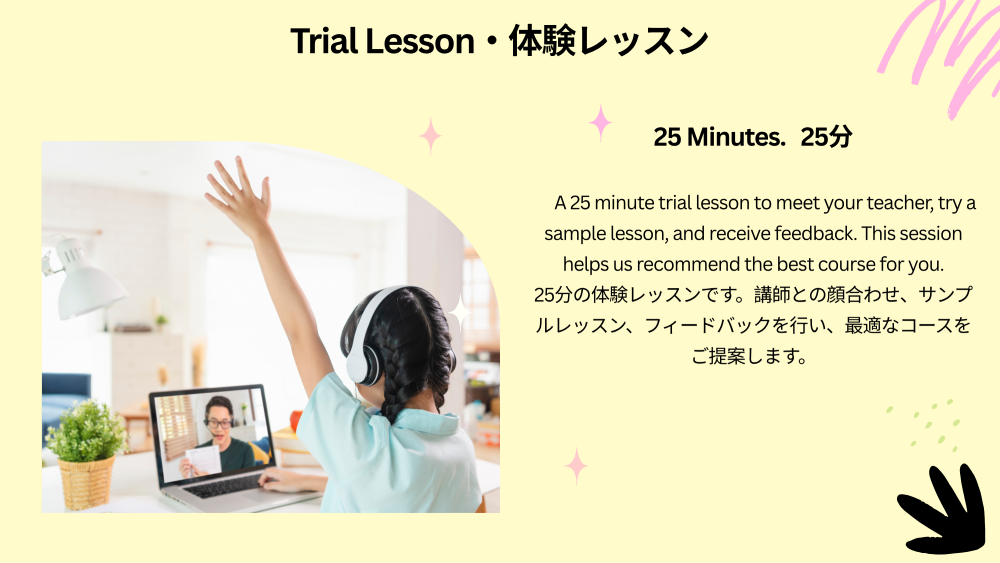 Trial Lesson・体験レッスン

25 Minutes. 25分

A 25 minute trial lesson to meet your teacher, try a sample lesson, and receive feedback. This session helps us recommend the best course for you.
25分の体験レッスンです。講師との顔合わせ、サンプルレッスン、フィードバックを行い、最適なコースをご提案します。